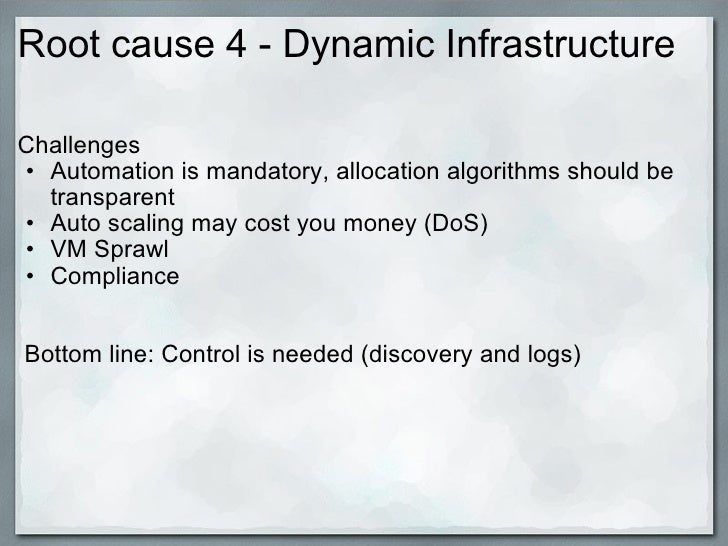 Root cause 4 - Dynamic Infrastructure

Challenges
• Automation is mandatory, allocation algorithms should be transparent
• Auto scaling may cost you money (DoS)
• VM Sprawl
• Compliance

Bottom line: Control is needed (discovery and logs)